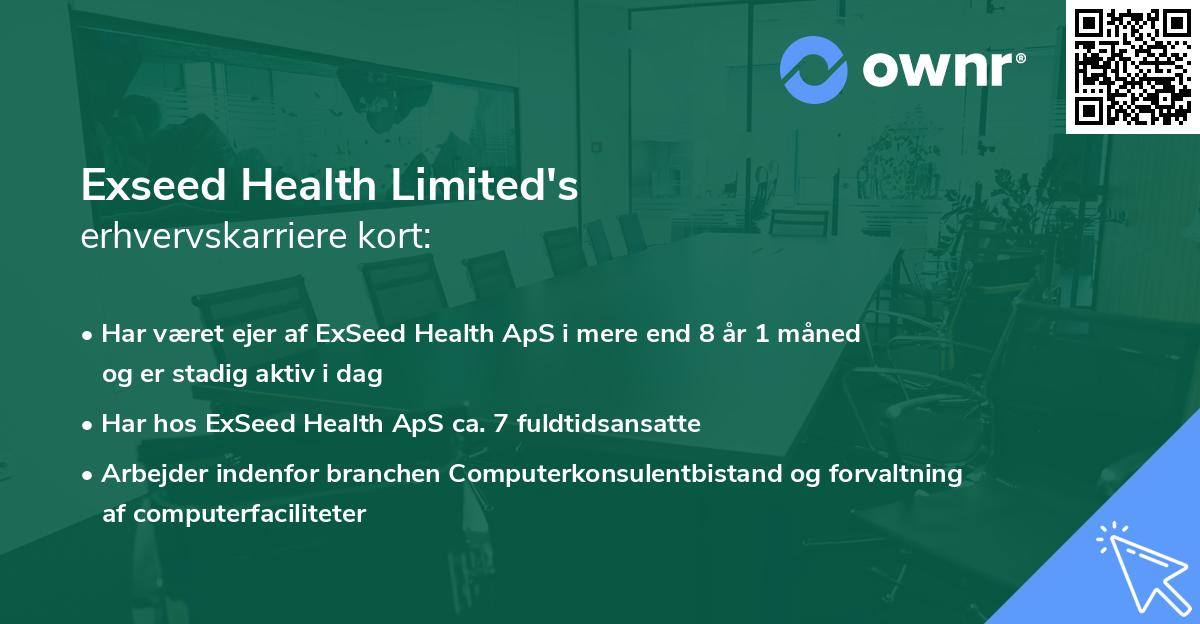 ownr®

Exseed Health Limited's
erhvervskarriere kort:

• Har været ejer af ExSeed Health ApS i mere end 8 år 1 måned og er stadig aktiv i dag

• Har hos ExSeed Health ApS ca. 7 fuldtidsansatte

• Arbejder indenfor branchen Computerkonsulentbistand og forvaltning af computerfaciliteter